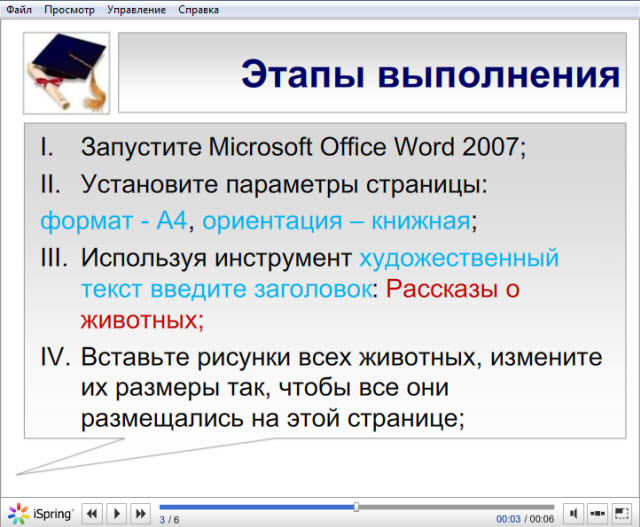 Файл Просмотр Управление Справка

Этапы выполнения

I. Запустите Microsoft Office Word 2007;

II. Установите параметры страницы:

формат - А4, ориентация – книжная;

III. Используя инструмент художественный текст введите заголовок: Рассказы о животных;

IV. Вставьте рисунки всех животных, измените их размеры так, чтобы все они размещались на этой странице;

iSpring

3 / 6

00:03 / 00:06